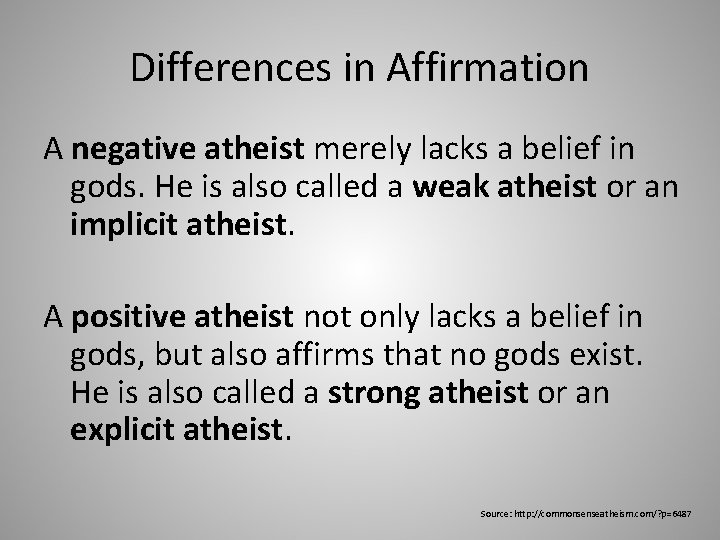 Differences in Affirmation

A negative atheist merely lacks a belief in gods. He is also called a weak atheist or an implicit atheist.

A positive atheist not only lacks a belief in gods, but also affirms that no gods exist. He is also called a strong atheist or an explicit atheist.

Source: http://commonsenseatheism.com/?p=6487